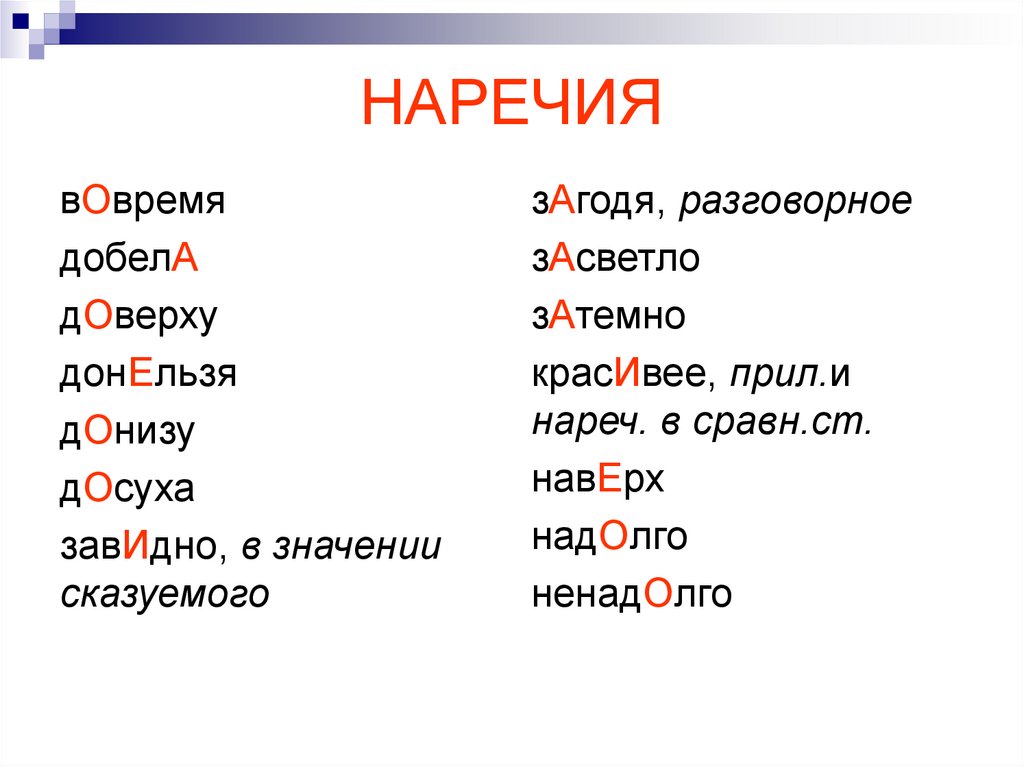 НАРЕЧИЯ

вОвремя

добелА

дОверху

донЕльзя

дОнизу

дОсуха

завИдно, в значении сказуемого

зАгодя, разговорное

зАсветло

зАтемно

красИвее, прил.и нареч. в сравн.ст.

навЕрх

надОлго

ненадОлго